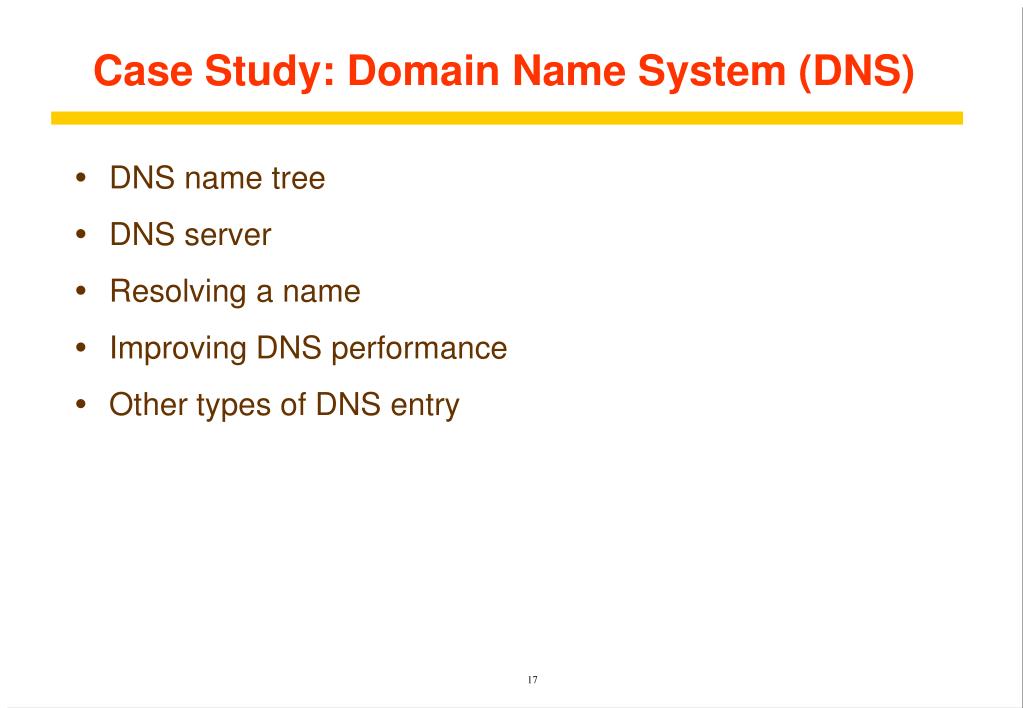 Case Study: Domain Name System (DNS)

• DNS name tree
• DNS server
• Resolving a name
• Improving DNS performance
• Other types of DNS entry

17